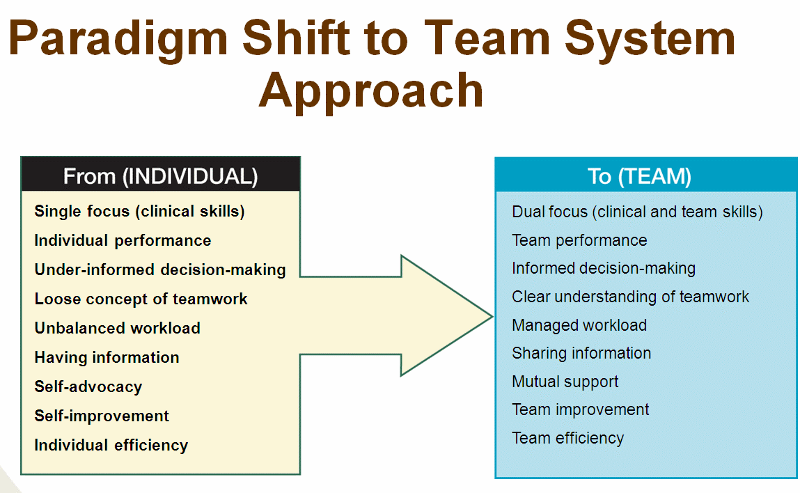 Paradigm Shift to Team System Approach

From (INDIVIDUAL)

Single focus (clinical skills)
Individual performance
Under-informed decision-making
Loose concept of teamwork
Unbalanced workload
Having information
Self-advocacy
Self-improvement
Individual efficiency

To (TEAM)

Dual focus (clinical and team skills)
Team performance
Informed decision-making
Clear understanding of teamwork
Managed workload
Sharing information
Mutual support
Team improvement
Team efficiency